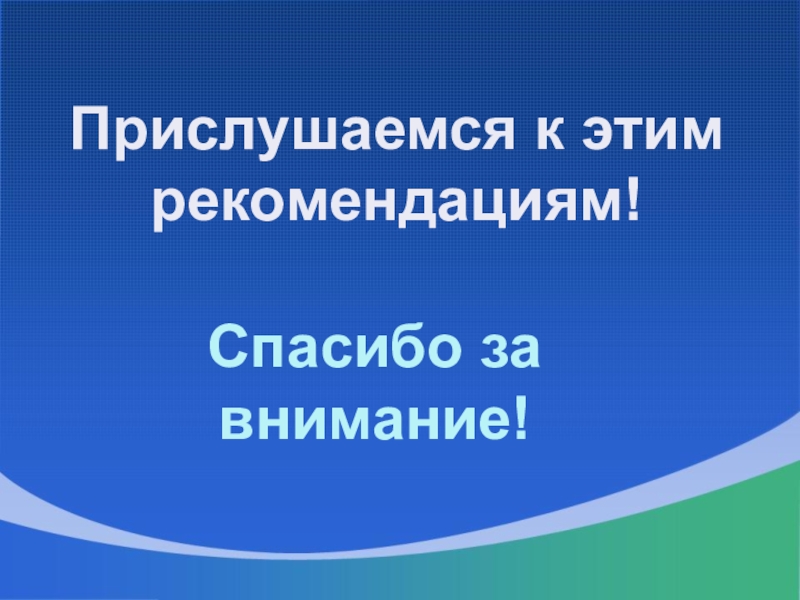 Прислушаемся к этим рекомендациям!

Спасибо за внимание!